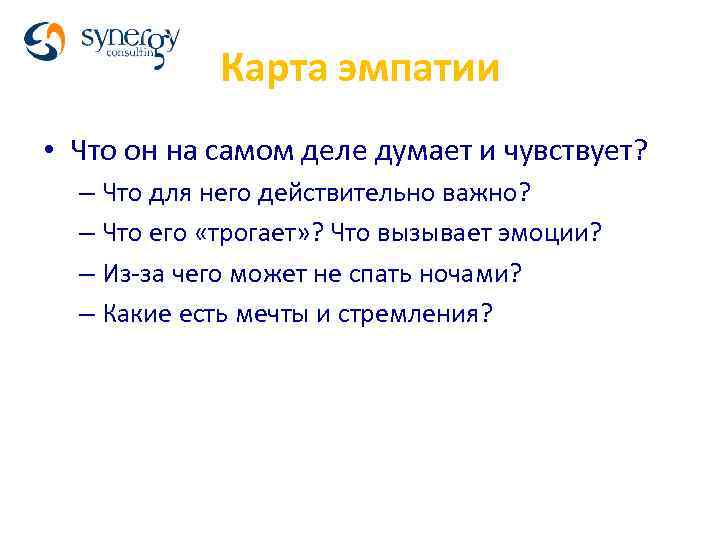 synergy
consulting

Карта эмпатии

• Что он на самом деле думает и чувствует?
– Что для него действительно важно?
– Что его «трогает»? Что вызывает эмоции?
– Из-за чего может не спать ночами?
– Какие есть мечты и стремления?